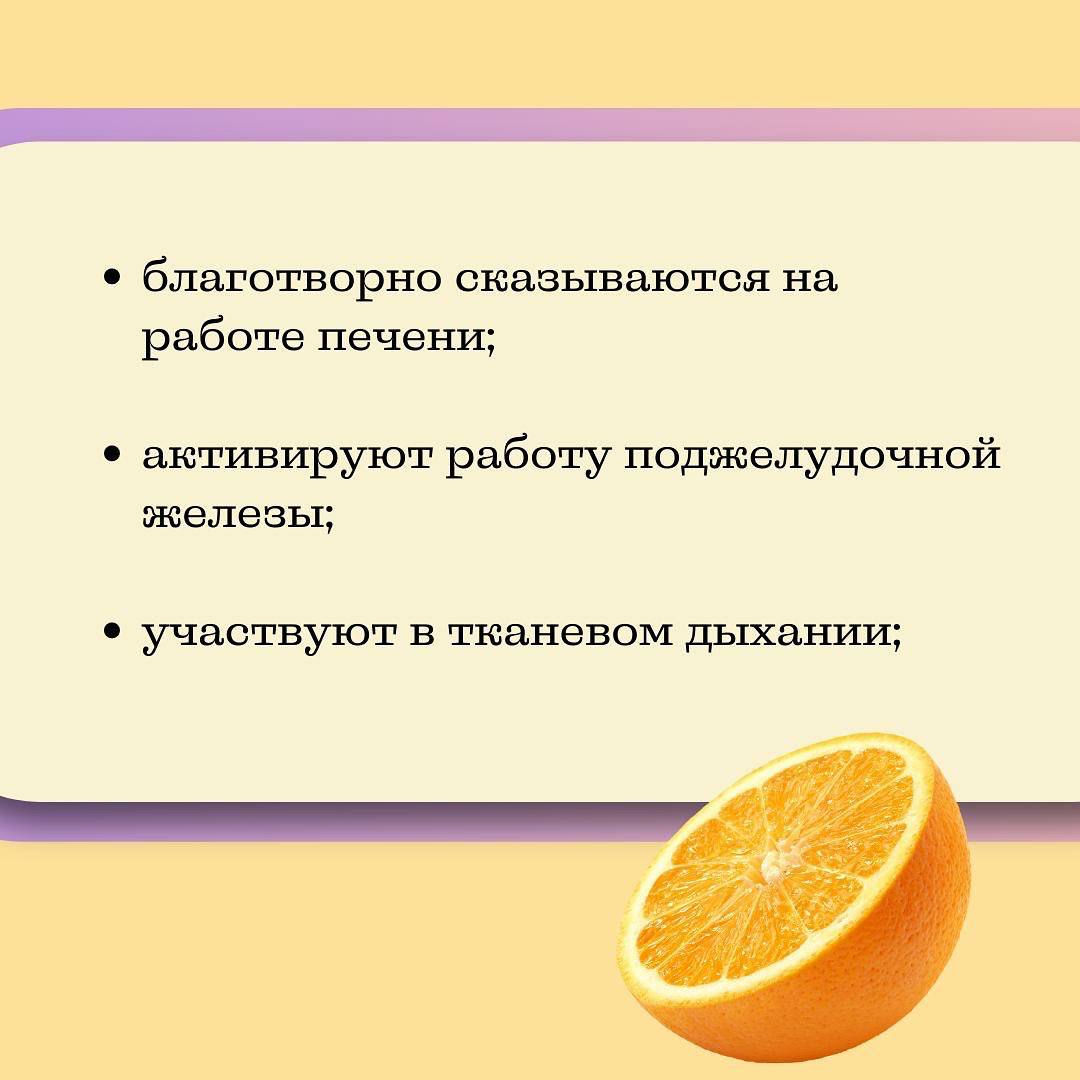 • благотворно сказываются на работе печени;

• активируют работу поджелудочной железы;

• участвуют в тканевом дыхании;